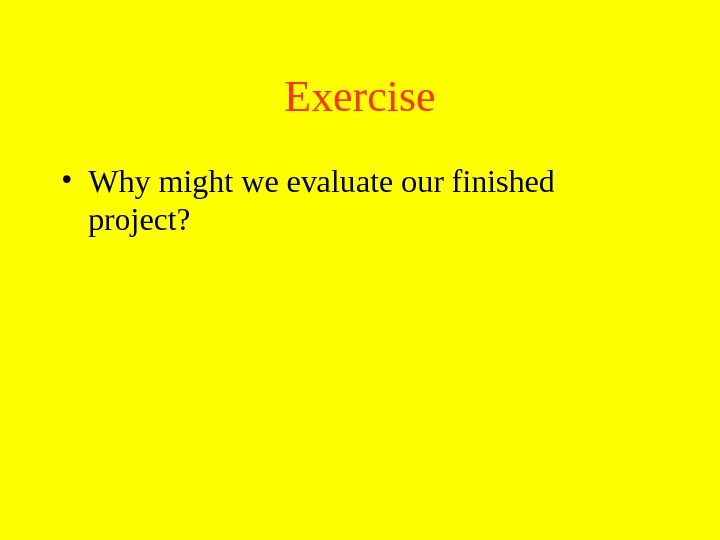 Exercise

• Why might we evaluate our finished project?